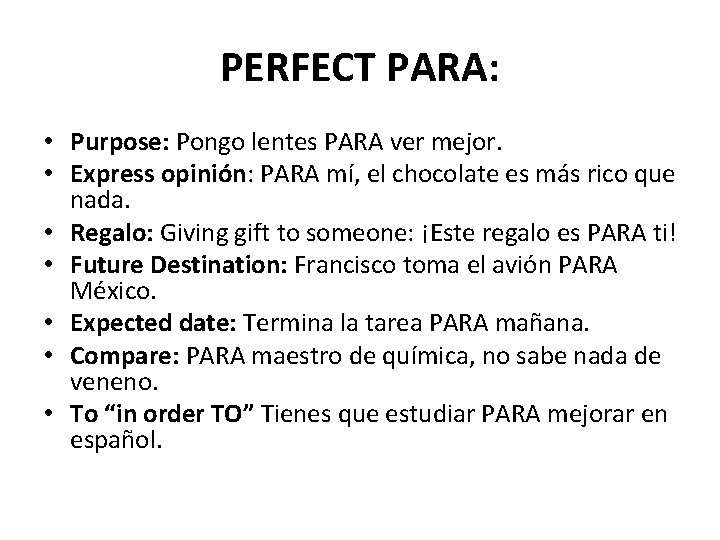 PERFECT PARA:

• Purpose: Pongo lentes PARA ver mejor.
• Express opinión: PARA mí, el chocolate es más rico que nada.
• Regalo: Giving gift to someone: ¡Este regalo es PARA ti!
• Future Destination: Francisco toma el avión PARA México.
• Expected date: Termina la tarea PARA mañana.
• Compare: PARA maestro de química, no sabe nada de veneno.
• To “in order TO” Tienes que estudiar PARA mejorar en español.